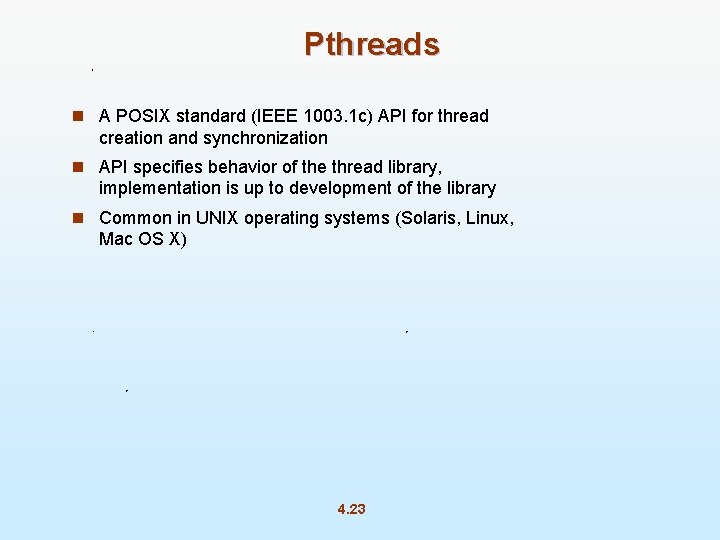 Pthreads

- A POSIX standard (IEEE 1003.1c) API for thread creation and synchronization
- API specifies behavior of the thread library, implementation is up to development of the library
- Common in UNIX operating systems (Solaris, Linux, Mac OS X)

4.23